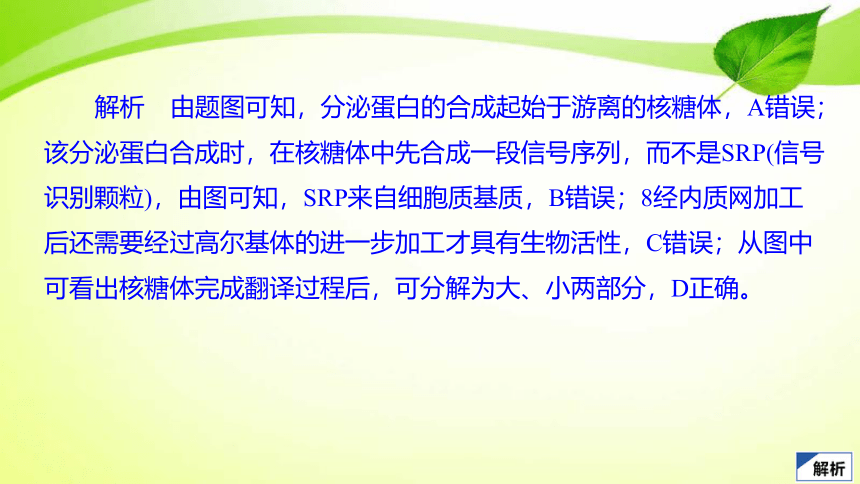 解析　由题图可知，分泌蛋白的合成起始于游离的核糖体，A错误；该分泌蛋白合成时，在核糖体中先合成一段信号序列，而不是SRP(信号识别颗粒)，由图可知，SRP来自细胞质基质，B错误；8经内质网加工后还需要经过高尔基体的进一步加工才具有生物活性，C错误；从图中可看出核糖体完成翻译过程后，可分解为大、小两部分，D正确。

解析